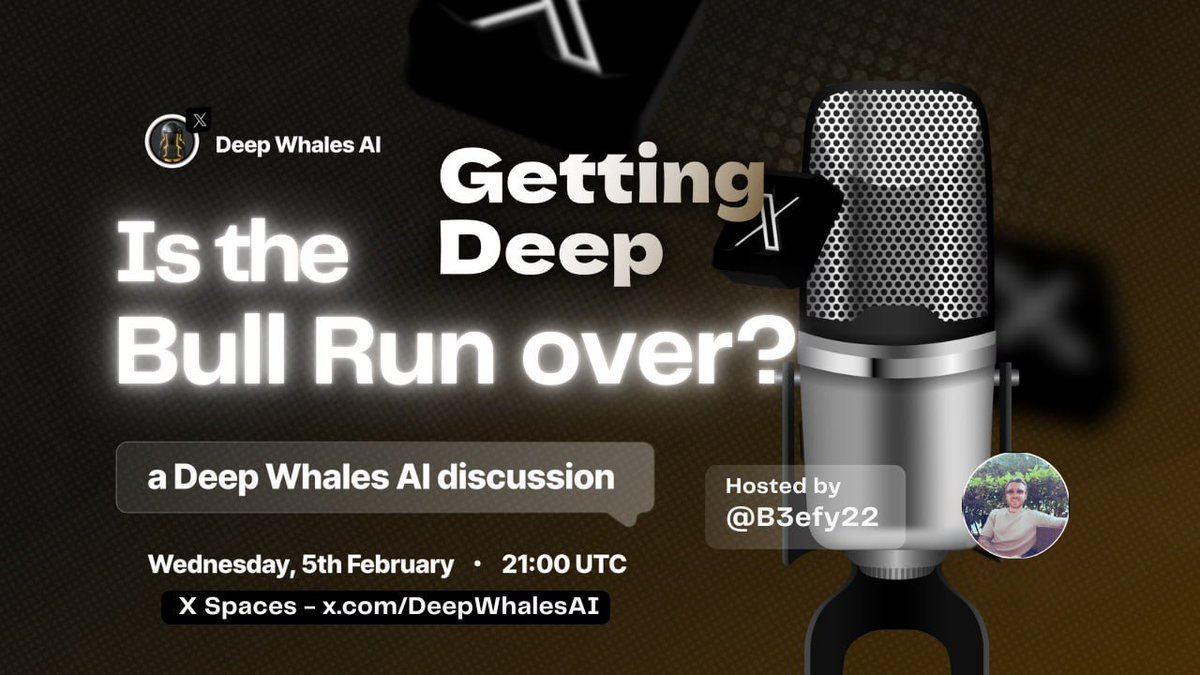 Deep Whales AI

Getting Deep

Is the Bull Run over?

a Deep Whales AI discussion

Hosted by @B3efy22

Wednesday, 5th February • 21:00 UTC

X Spaces - x.com/DeepWhalesAI